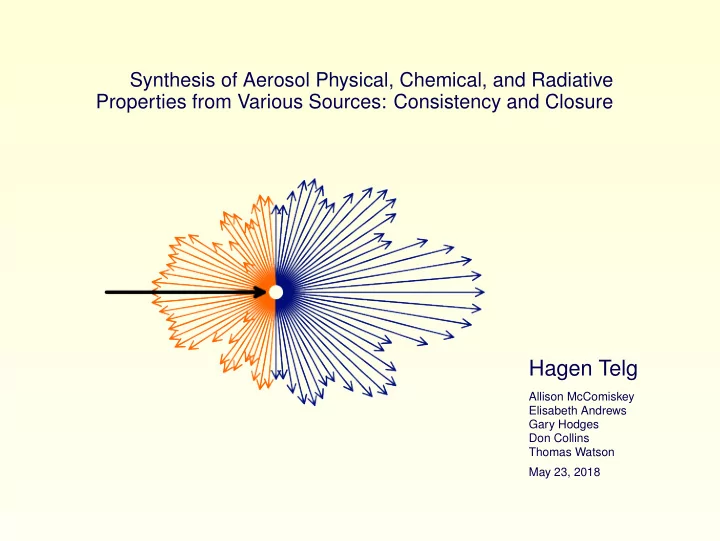 Synthesis of Aerosol Physical, Chemical, and Radiative Properties from Various Sources: Consistency and Closure

Hagen Telg

Allison McComiskey
Elisabeth Andrews
Gary Hodges
Don Collins
Thomas Watson

May 23, 2018